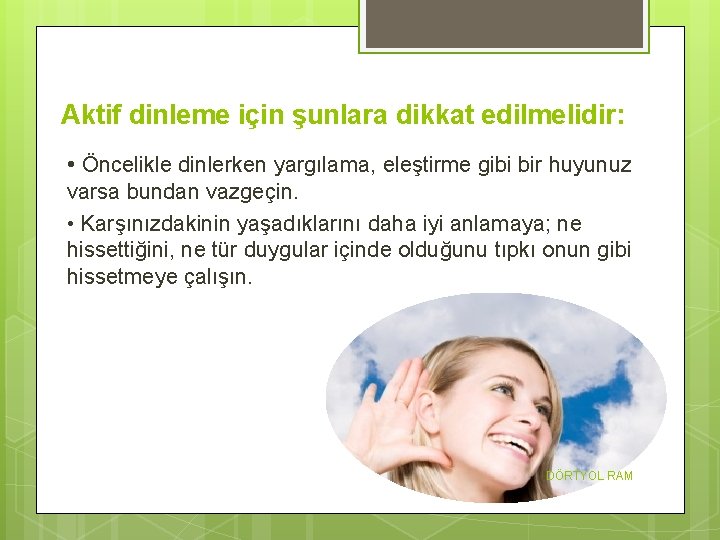 Aktif dinleme için şunlara dikkat edilmelidir:

• Öncelikle dinlerken yargılama, eleştirme gibi bir huyunuz varsa bundan vazgeçin.

• Karşınızdakinin yaşadıklarını daha iyi anlamaya; ne hissettiğini, ne tür duygular içinde olduğunu tıpkı onun gibi hissetmeye çalışın.

DÖRTYOL RAM